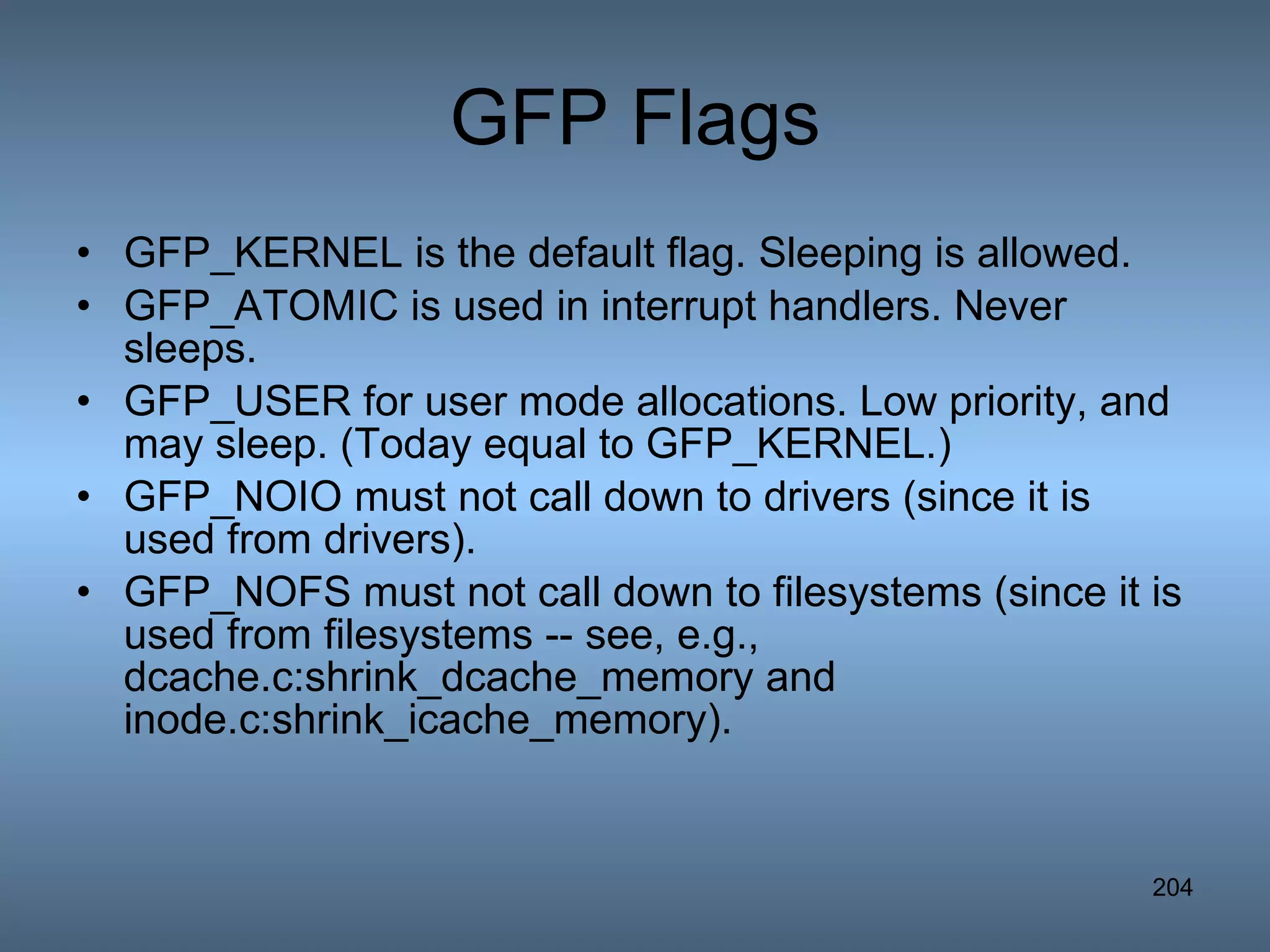 GFP Flags

• GFP_KERNEL is the default flag. Sleeping is allowed.
• GFP_ATOMIC is used in interrupt handlers. Never sleeps.
• GFP_USER for user mode allocations. Low priority, and may sleep. (Today equal to GFP_KERNEL.)
• GFP_NOIO must not call down to drivers (since it is used from drivers).
• GFP_NOFS must not call down to filesystems (since it is used from filesystems -- see, e.g., dcache.c:shrink_dcache_memory and inode.c:shrink_icache_memory).

204